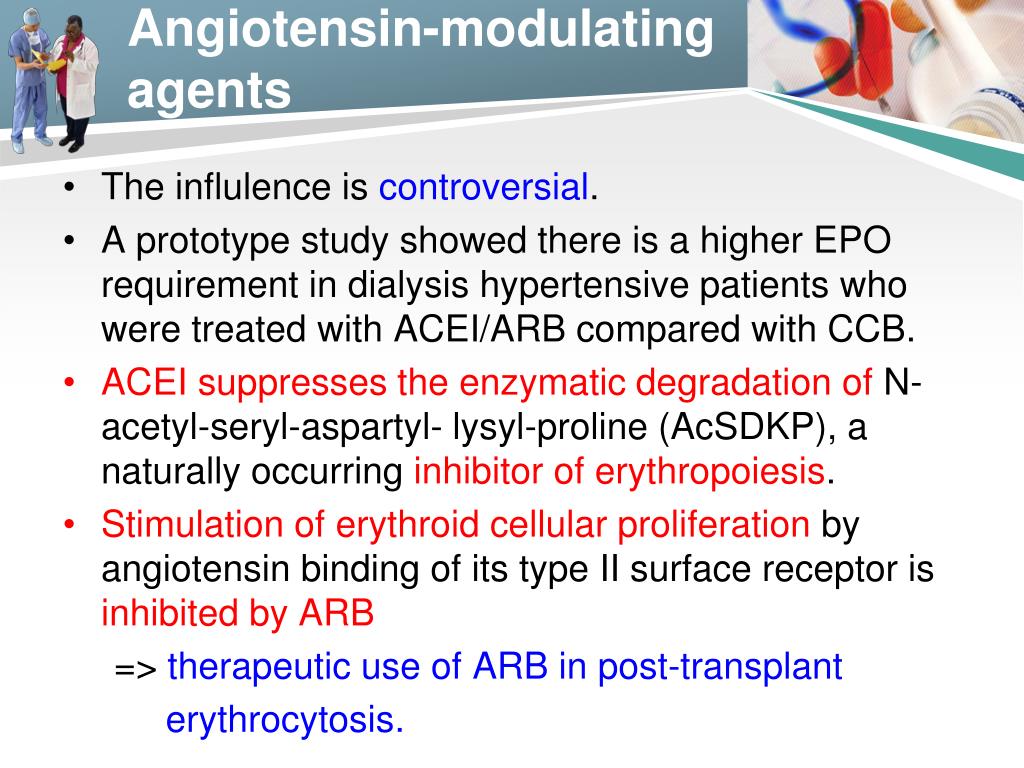 Angiotensin-modulating agents

• The influlence is controversial.
• A prototype study showed there is a higher EPO requirement in dialysis hypertensive patients who were treated with ACEI/ARB compared with CCB.
• ACEI suppresses the enzymatic degradation of N-acetyl-seryl-aspartyl- lysyl-proline (AcSDKP), a naturally occurring inhibitor of erythropoiesis.
• Stimulation of erythroid cellular proliferation by angiotensin binding of its type II surface receptor is inhibited by ARB
=> therapeutic use of ARB in post-transplant erythrocytosis.